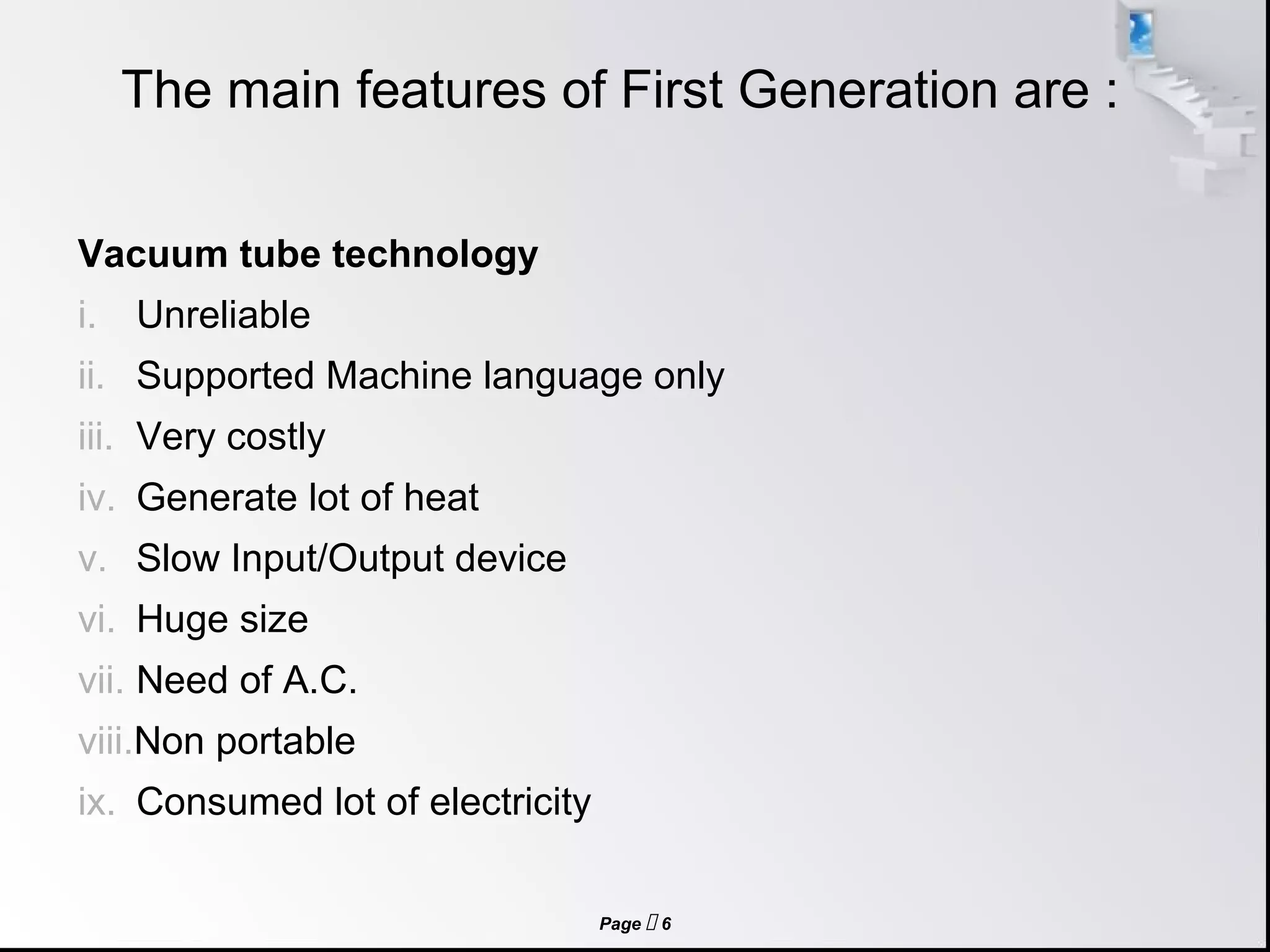 The main features of First Generation are :

**Vacuum tube technology**

i. Unreliable
ii. Supported Machine language only
iii. Very costly
iv. Generate lot of heat
v. Slow Input/Output device
vi. Huge size
vii. Need of A.C.
viii. Non portable
ix. Consumed lot of electricity

Page  6